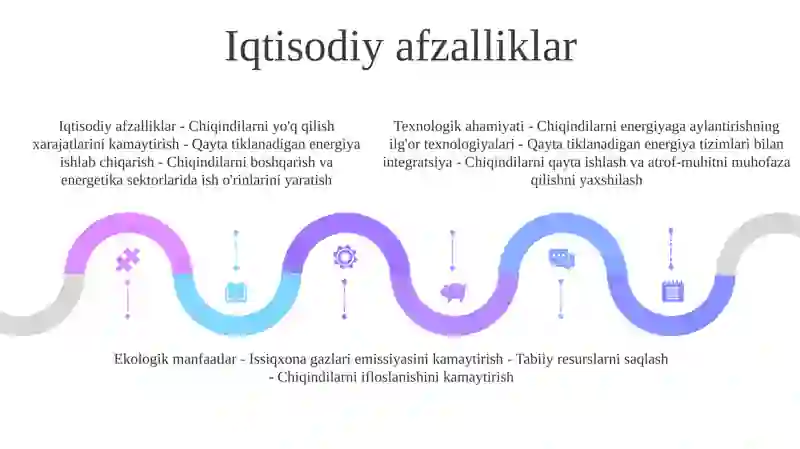 Iqtisodiy afzalliklar

Iqtisodiy afzalliklar - Chiqindilarni yo'q qilish xarajatlarini kamaytirish - Qayta tiklanadigan energiya ishlab chiqarish - Chiqindilarni boshqarish va energetika sektorlarida ish o'rinlarini yaratish

Texnologik ahamiyati - Chiqindilarni energiyaga aylantirishning ilg'or texnologiyalari - Qayta tiklanadigan energiya tizimlari bilan integratsiya - Chiqindilarni qayta ishlash va atrof-muhitni muhofaza qilishni yaxshilash

Ekologik manfaatlar - Issiqxona gazlari emissiyasini kamaytirish - Tabiiy resurslarni saqlash - Chiqindilarni ifloslanishini kamaytirish